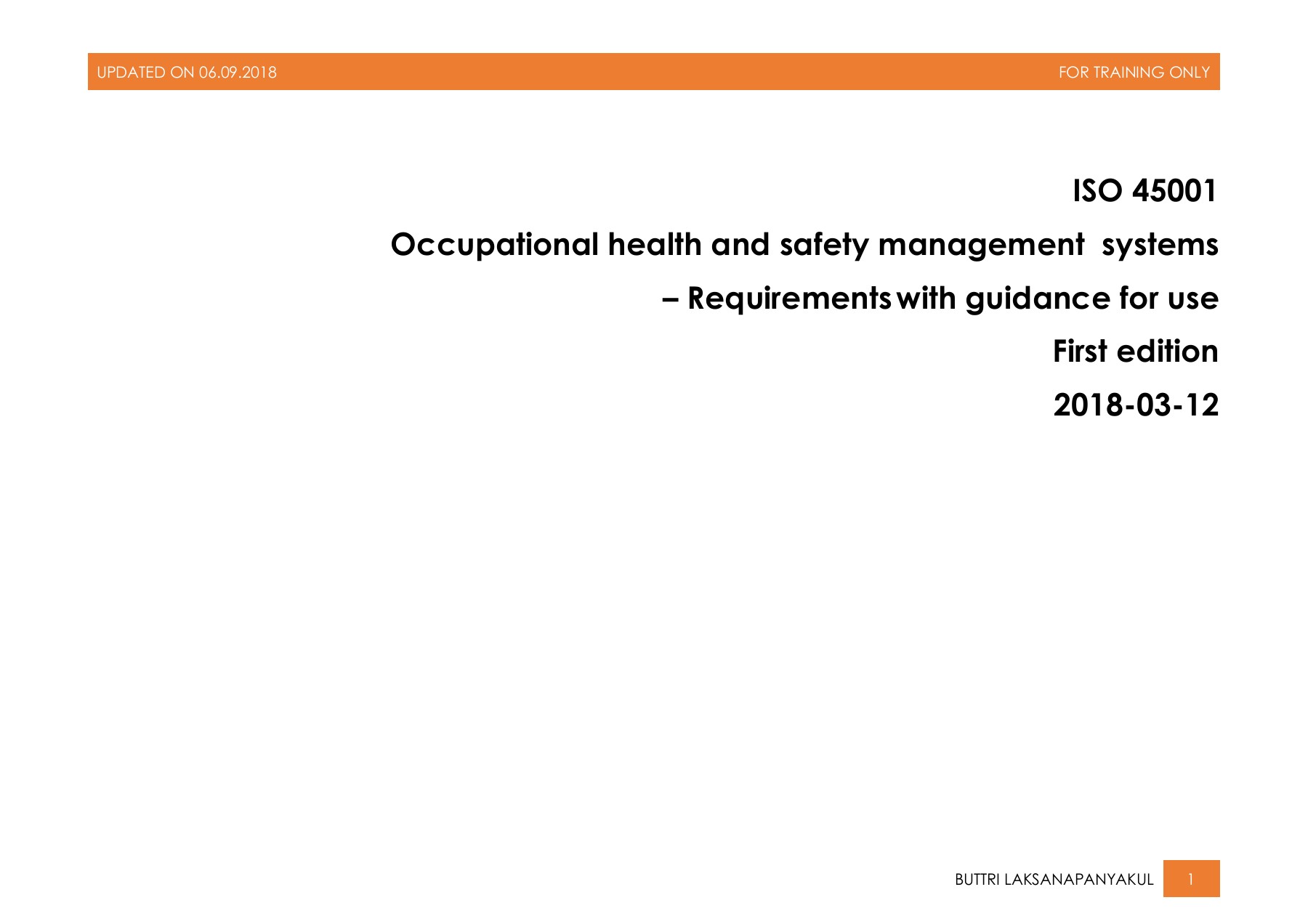 UPDATED ON 06.09.2018

FOR TRAINING ONLY

ISO 45001

Occupational health and safety management systems

– Requirements with guidance for use

First edition

2018-03-12

BUTTRI LAKSANAPANYAKUL

1